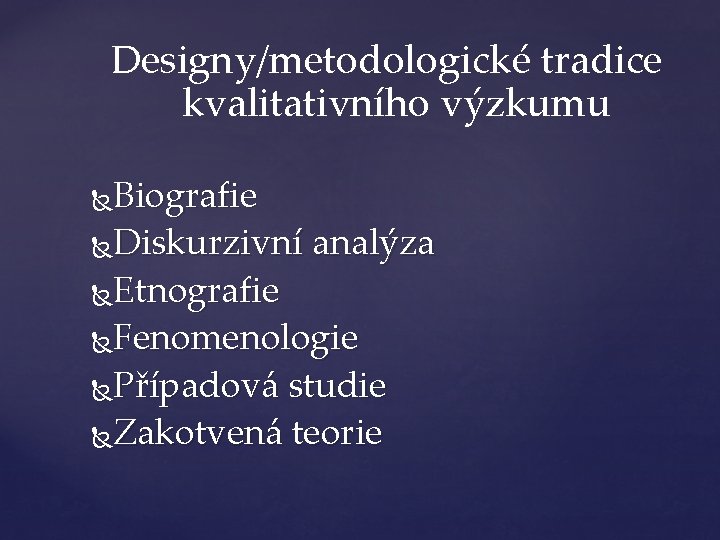 Designy/metodologické tradice kvalitativního výzkumu

Biografie
Diskurzivní analýza
Etnografie
Fenomenologie
Případová studie
Zakotvená teorie